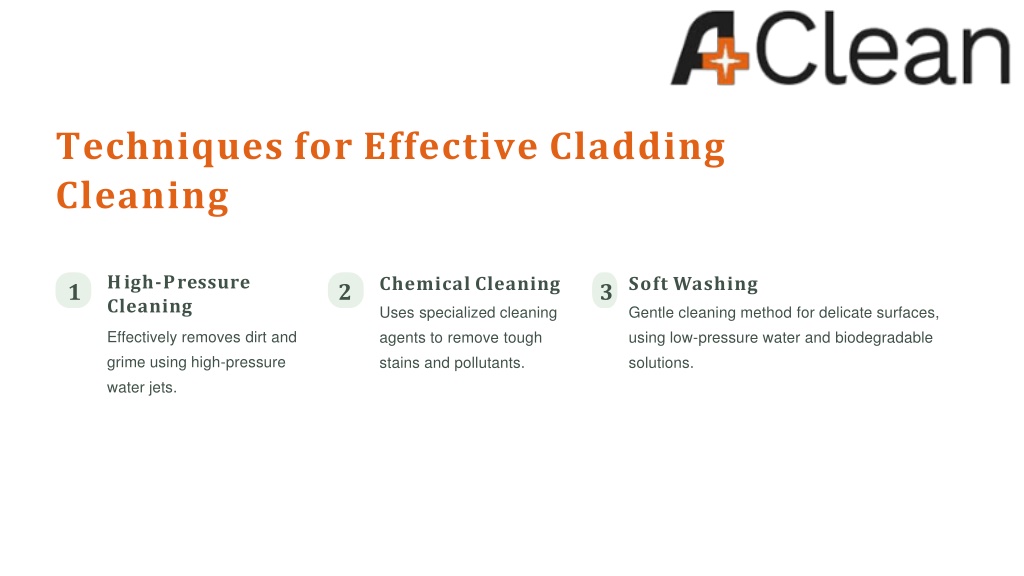 A+Clean

Techniques for Effective Cladding Cleaning

1 High-Pressure Cleaning

Effectively removes dirt and grime using high-pressure water jets.

2 Chemical Cleaning

Uses specialized cleaning agents to remove tough stains and pollutants.

3 Soft Washing

Gentle cleaning method for delicate surfaces, using low-pressure water and biodegradable solutions.